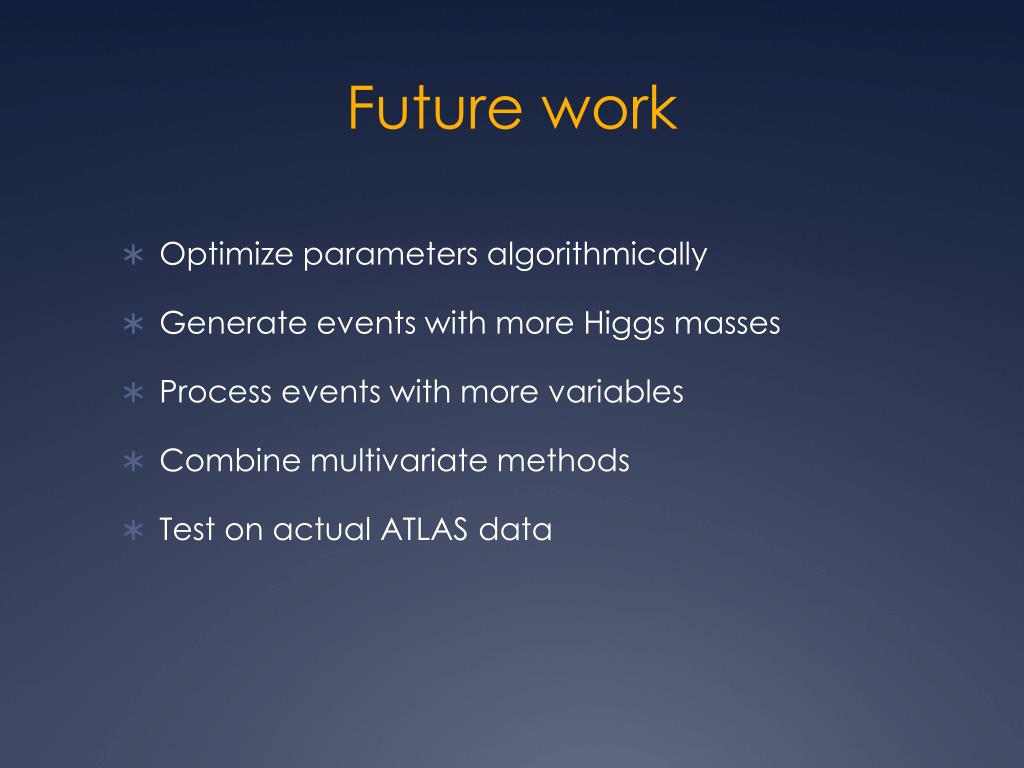 Future work

∗ Optimize parameters algorithmically

∗ Generate events with more Higgs masses

∗ Process events with more variables

∗ Combine multivariate methods

∗ Test on actual ATLAS data